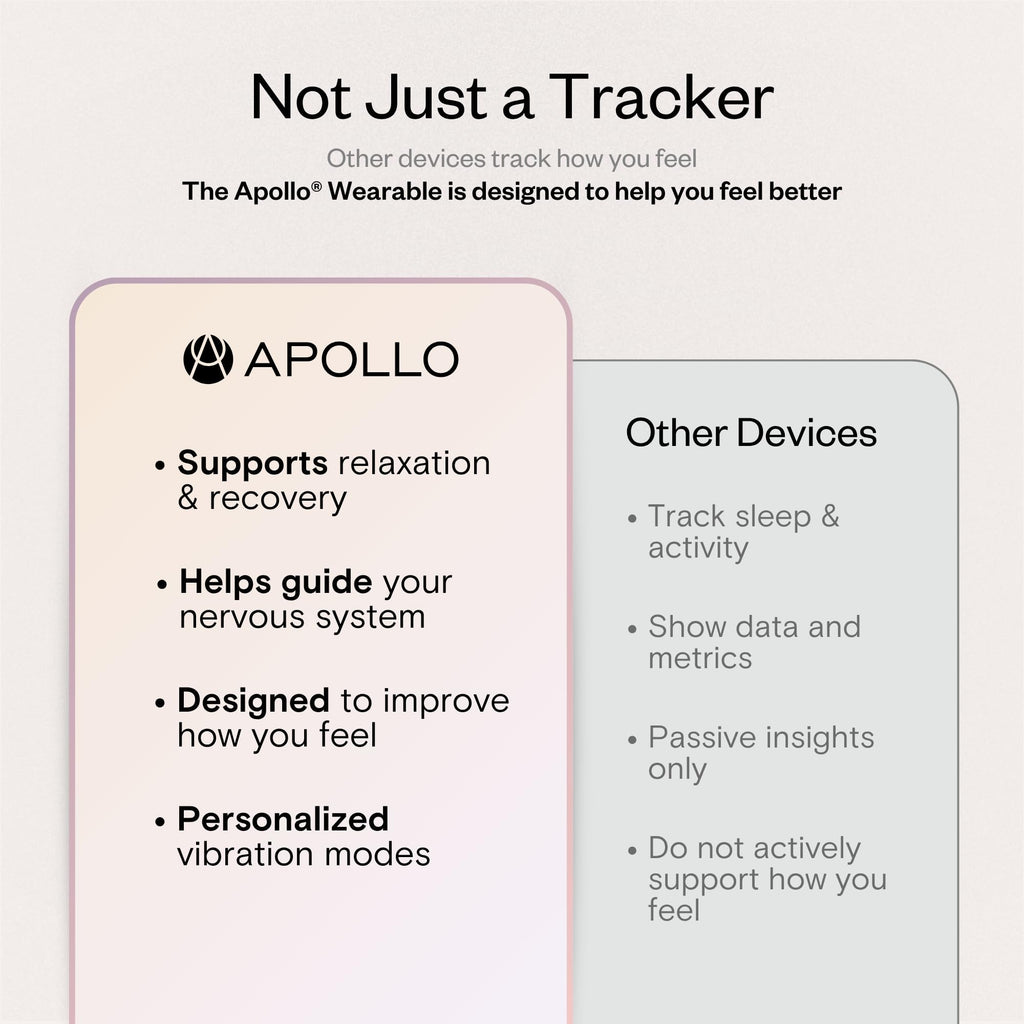 Not Just a Tracker

Other devices track how you feel

The Apollo® Wearable is designed to help you feel better

APOLLO

• Supports relaxation & recovery

• Helps guide your nervous system

• Designed to improve how you feel

• Personalized vibration modes

Other Devices

• Track sleep & activity

• Show data and metrics

• Passive insights only

• Do not actively support how you feel